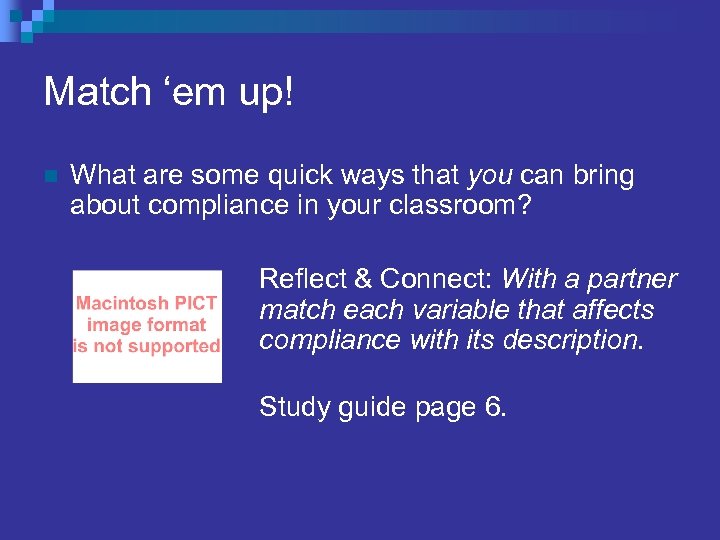 Match ‘em up!

What are some quick ways that you can bring about compliance in your classroom?

Macintosh PICT image format is not supported

Reflect & Connect: With a partner match each variable that affects compliance with its description.

Study guide page 6.